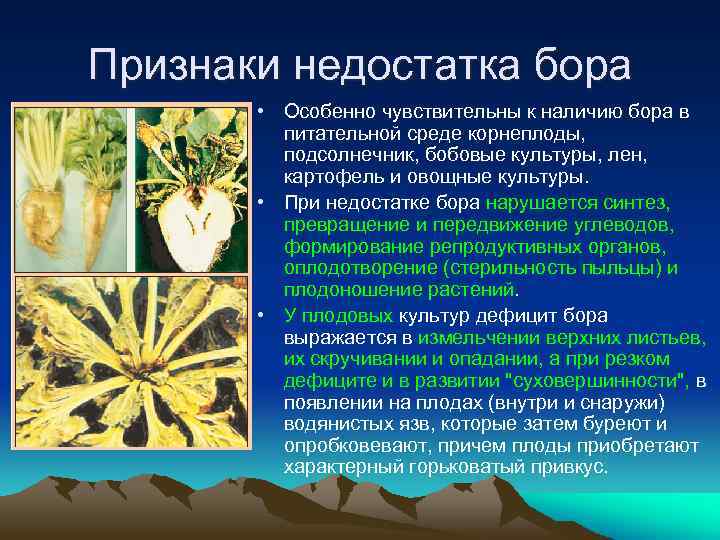 Признаки недостатка бора

• Особенно чувствительны к наличию бора в питательной среде корнеплоды, подсолнечник, бобовые культуры, лен, картофель и овощные культуры.

• При недостатке бора нарушается синтез, превращение и передвижение углеводов, формирование репродуктивных органов, оплодотворение (стерильность пыльцы) и плодоношение растений.

• У плодовых культур дефицит бора выражается в измельчении верхних листьев, их скручивании и опадании, а при резком дефиците и в развитии "суховершинности", в появлении на плодах (внутри и снаружи) водянистых язв, которые затем буреют и опробковевают, причем плоды приобретают характерный горьковатый привкус.